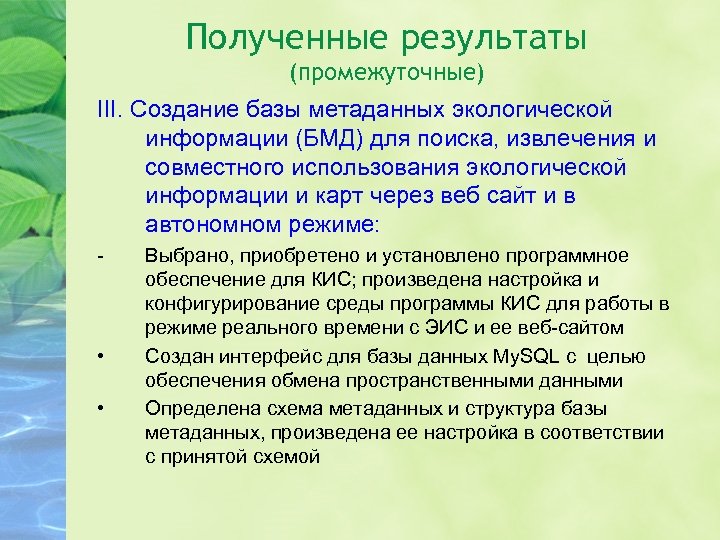 Полученные результаты
(промежуточные)

III. Создание базы метаданных экологической информации (БМД) для поиска, извлечения и совместного использования экологической информации и карт через веб сайт и в автономном режиме:

- Выбрано, приобретено и установлено программное обеспечение для КИС; произведена настройка и конфигурирование среды программы КИС для работы в режиме реального времени с ЭИС и ее веб-сайтом

• Создан интерфейс для базы данных MySQL с целью обеспечения обмена пространственными данными

• Определена схема метаданных и структура базы метаданных, произведена ее настройка в соответствии с принятой схемой